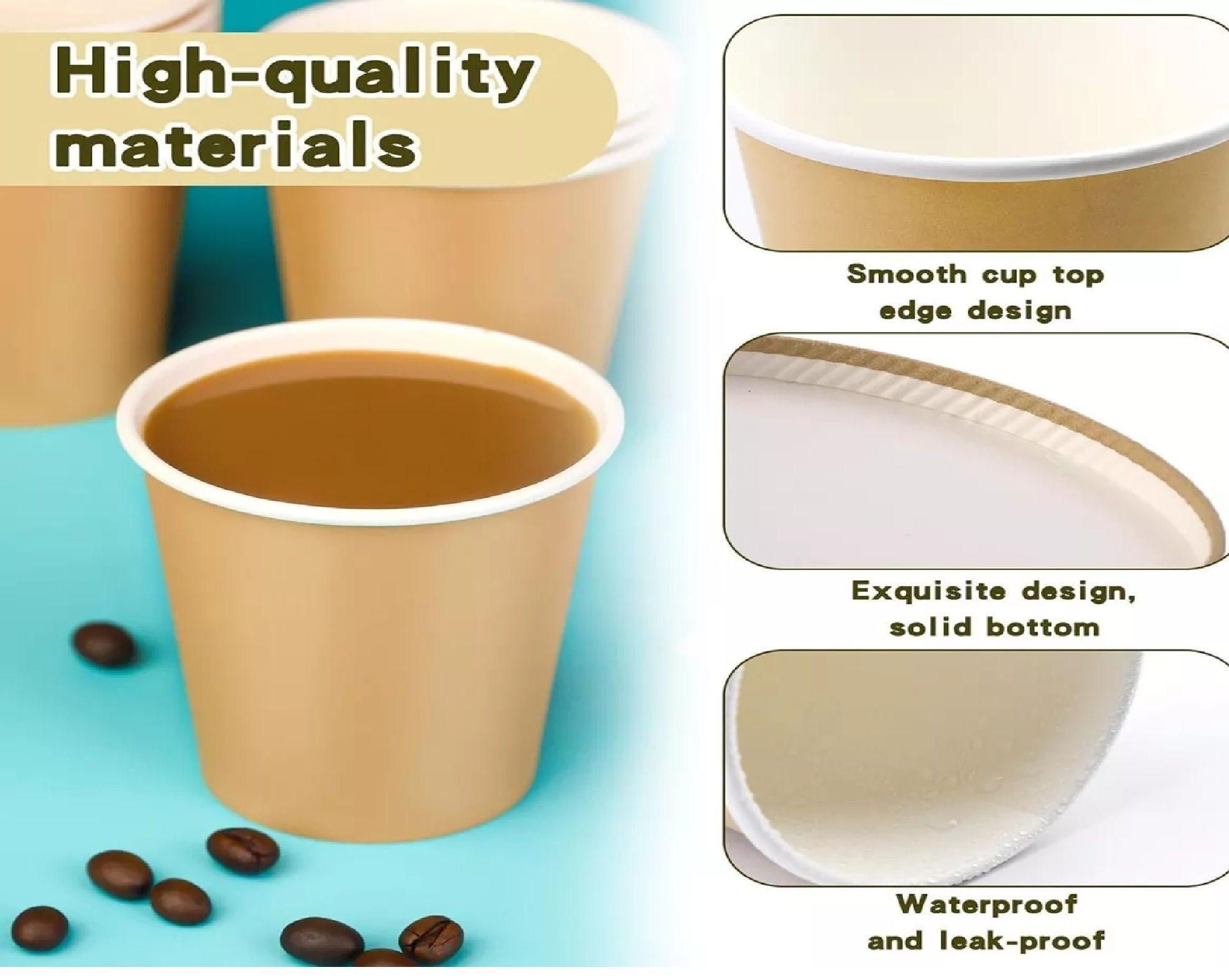 High-quality materials

Smooth cup top edge design

Exquisite design, solid bottom

Waterproof and leak-proof